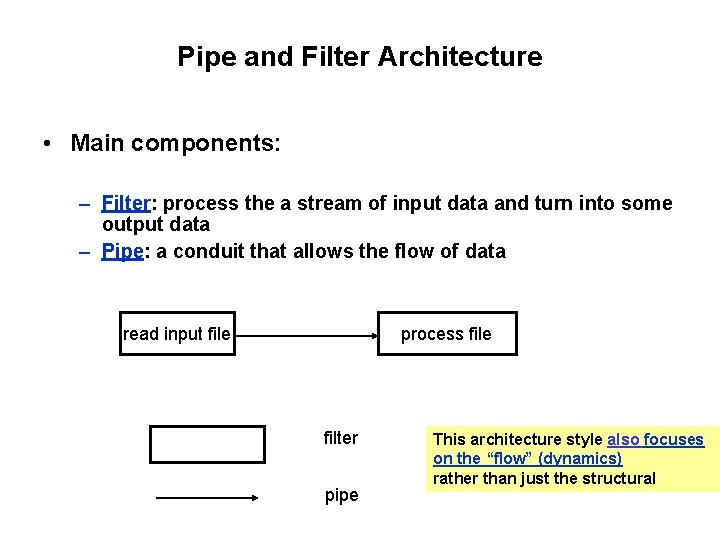 Pipe and Filter Architecture

• Main components:

– Filter: process the a stream of input data and turn into some output data
– Pipe: a conduit that allows the flow of data

read input file

process file

filter

pipe

This architecture style also focuses on the "flow" (dynamics) rather than just the structural